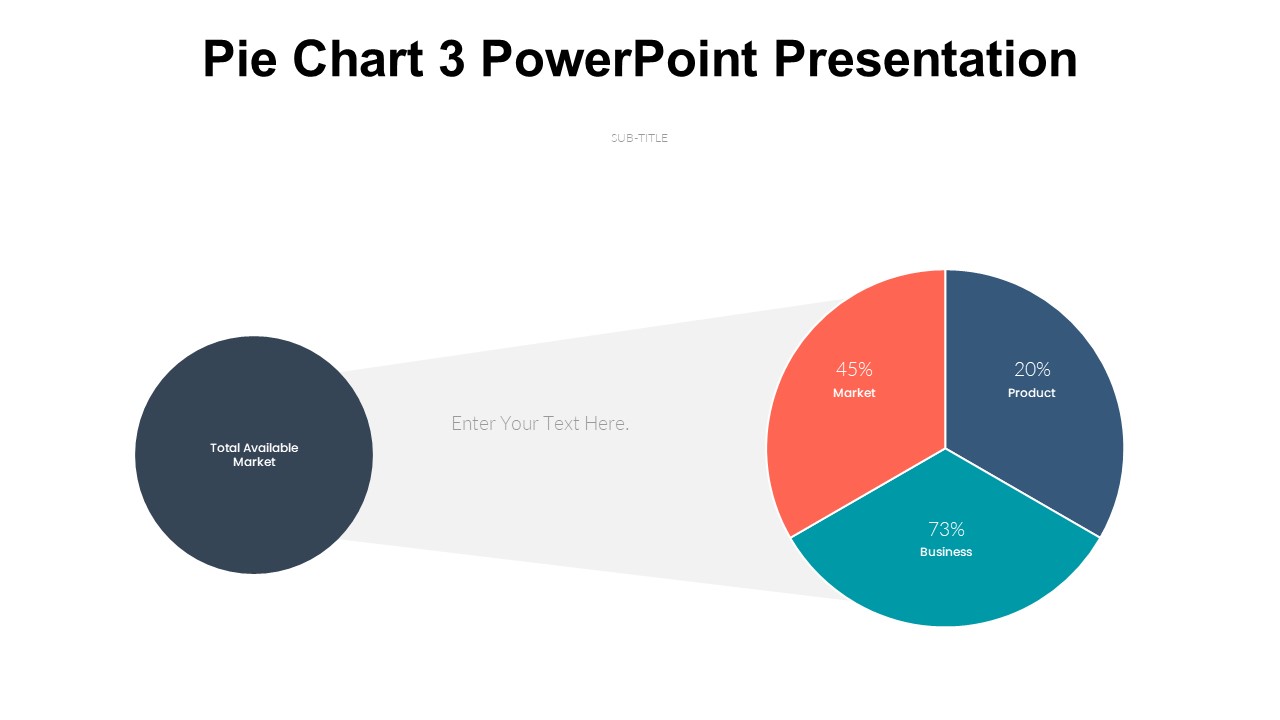 Pie Chart 3 PowerPoint Presentation

SUB-TITLE

Total Available Market

Enter Your Text Here.

45%
Market

20%
Product

73%
Business